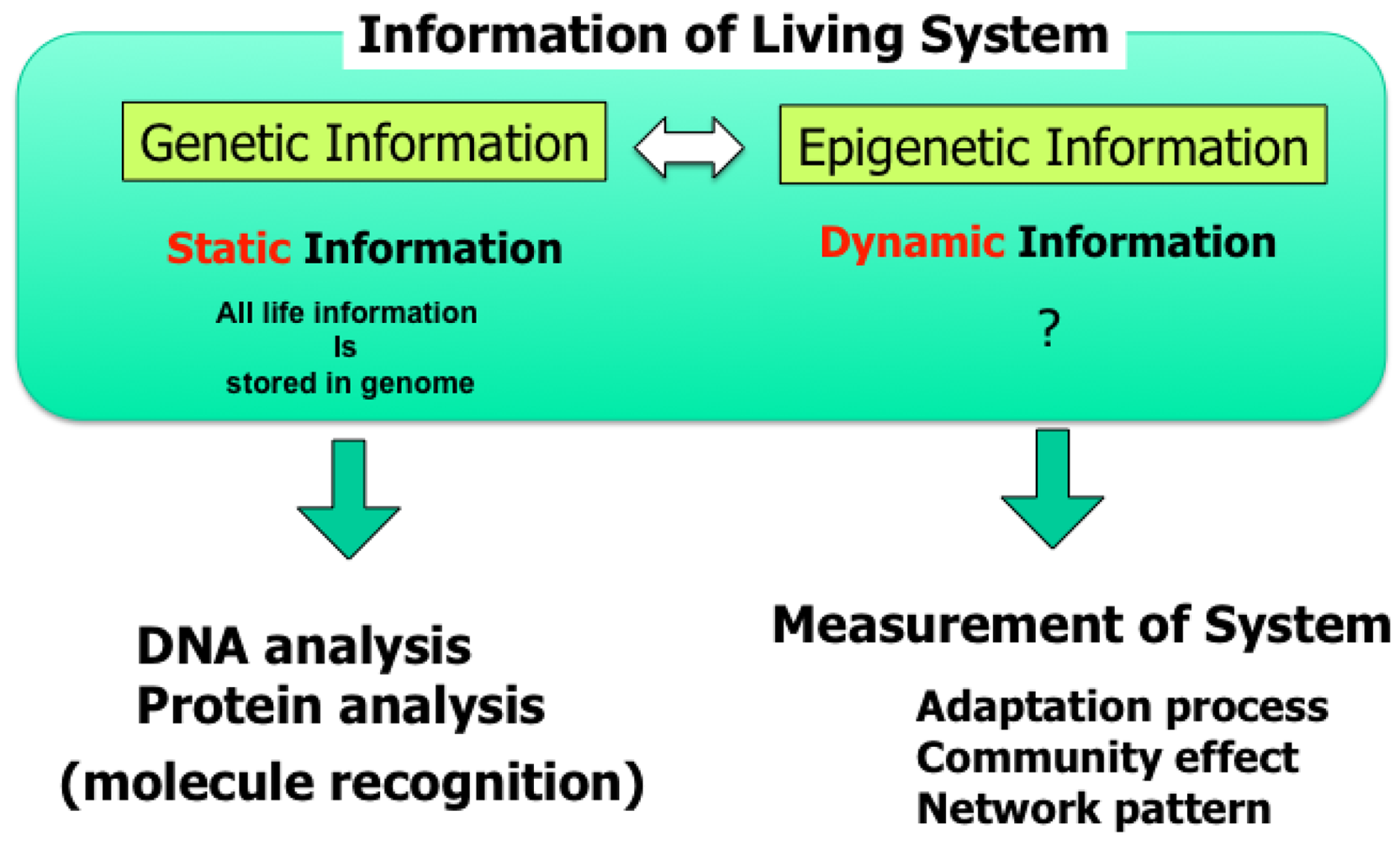 Information of Living System

Genetic Information

Epigenetic Information

Static Information

All life information Is stored in genome

Dynamic Information

?

DNA analysis
Protein analysis
(molecule recognition)

Measurement of System

Adaptation process
Community effect
Network pattern